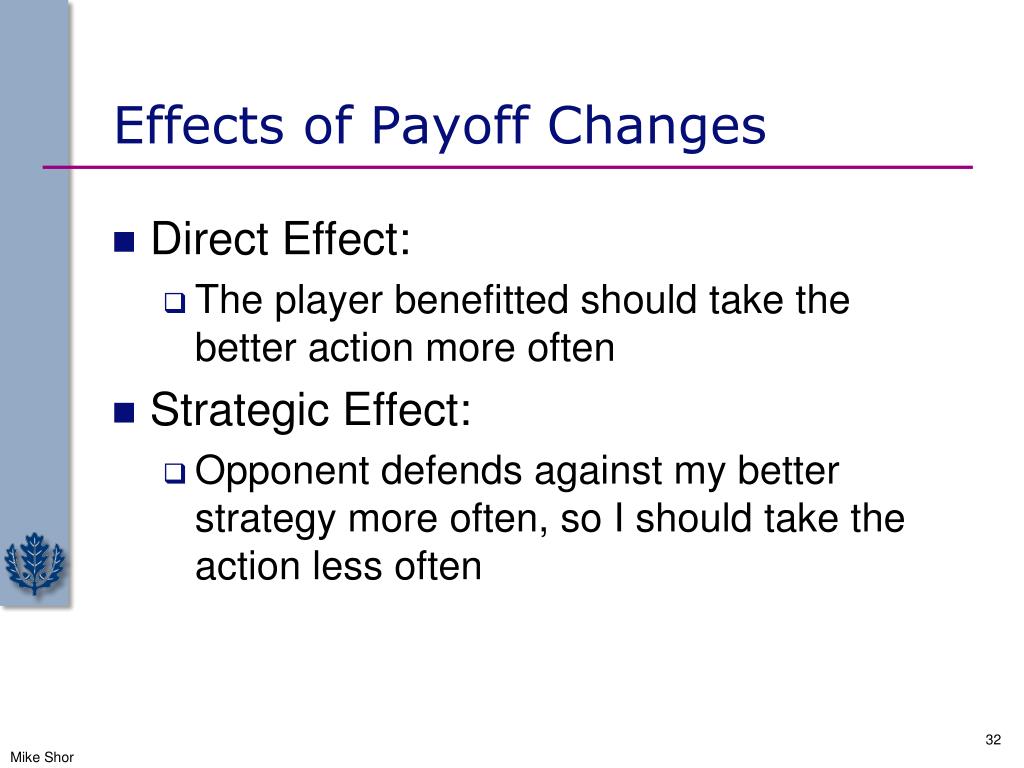 Effects of Payoff Changes

Direct Effect:

The player benefitted should take the better action more often

Strategic Effect:

Opponent defends against my better strategy more often, so I should take the action less often

32

Mike Shor